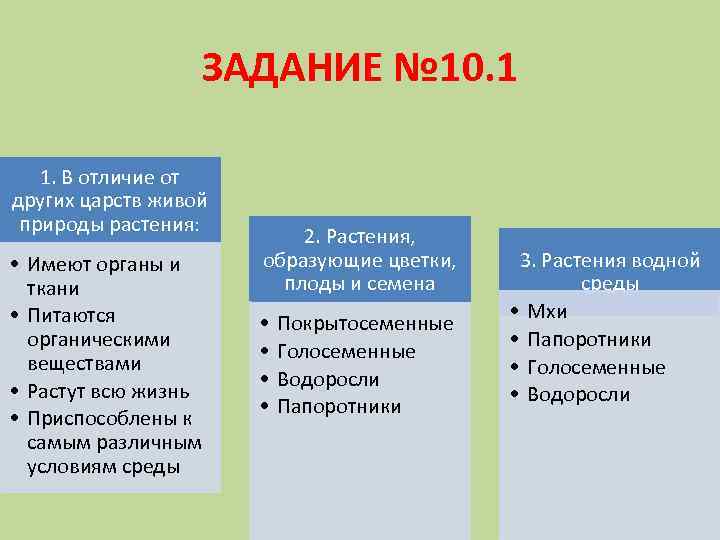 ЗАДАНИЕ №10.1

1. В отличие от других царств живой природы растения:

• Имеют органы и ткани
• Питаются органическими веществами
• Растут всю жизнь
• Приспособлены к самым различным условиям среды

2. Растения, образующие цветки, плоды и семена

• Покрытосеменные
• Голосеменные
• Водоросли
• Папоротники

3. Растения водной среды

• Мхи
• Папоротники
• Голосеменные
• Водоросли